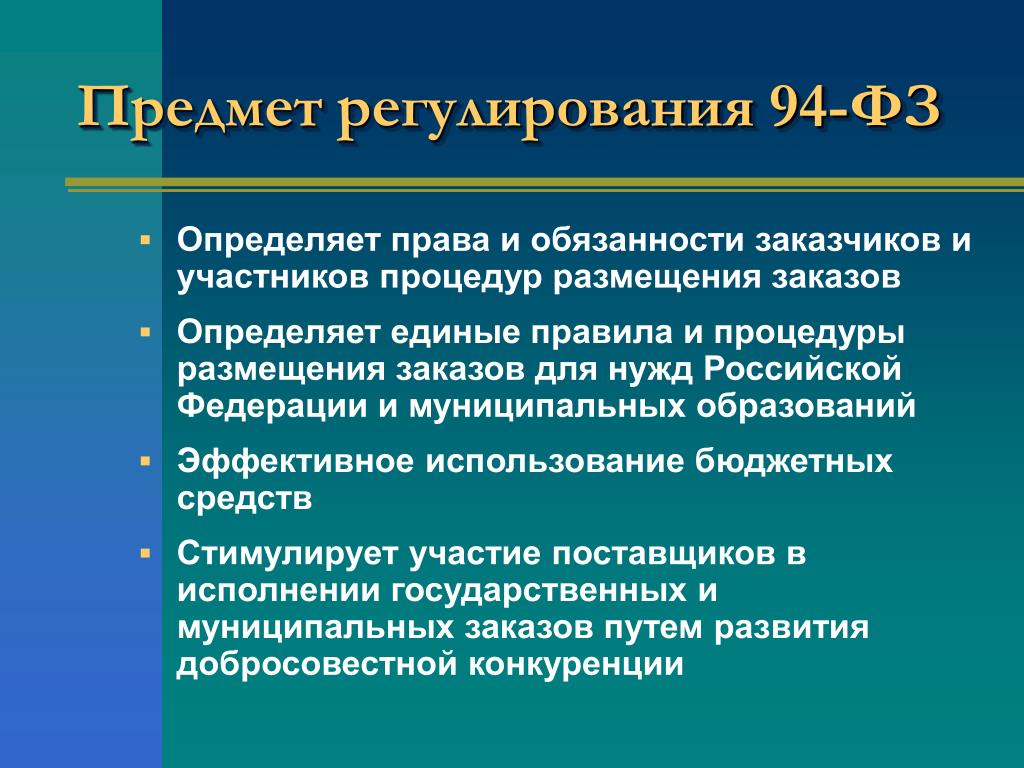 Предмет регулирования 94-ФЗ

- Определяет права и обязанности заказчиков и участников процедур размещения заказов
- Определяет единые правила и процедуры размещения заказов для нужд Российской Федерации и муниципальных образований
- Эффективное использование бюджетных средств
- Стимулирует участие поставщиков в исполнении государственных и муниципальных заказов путем развития добросовестной конкуренции